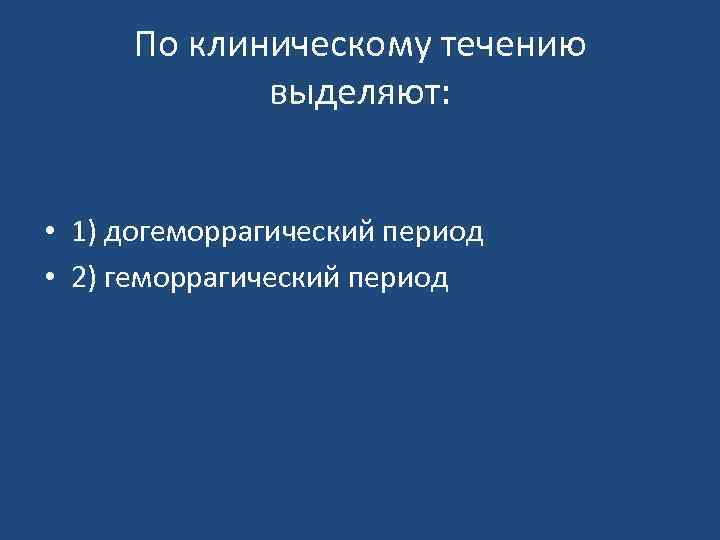 По клиническому течению выделяют:

• 1) догеморрагический период
• 2) геморрагический период